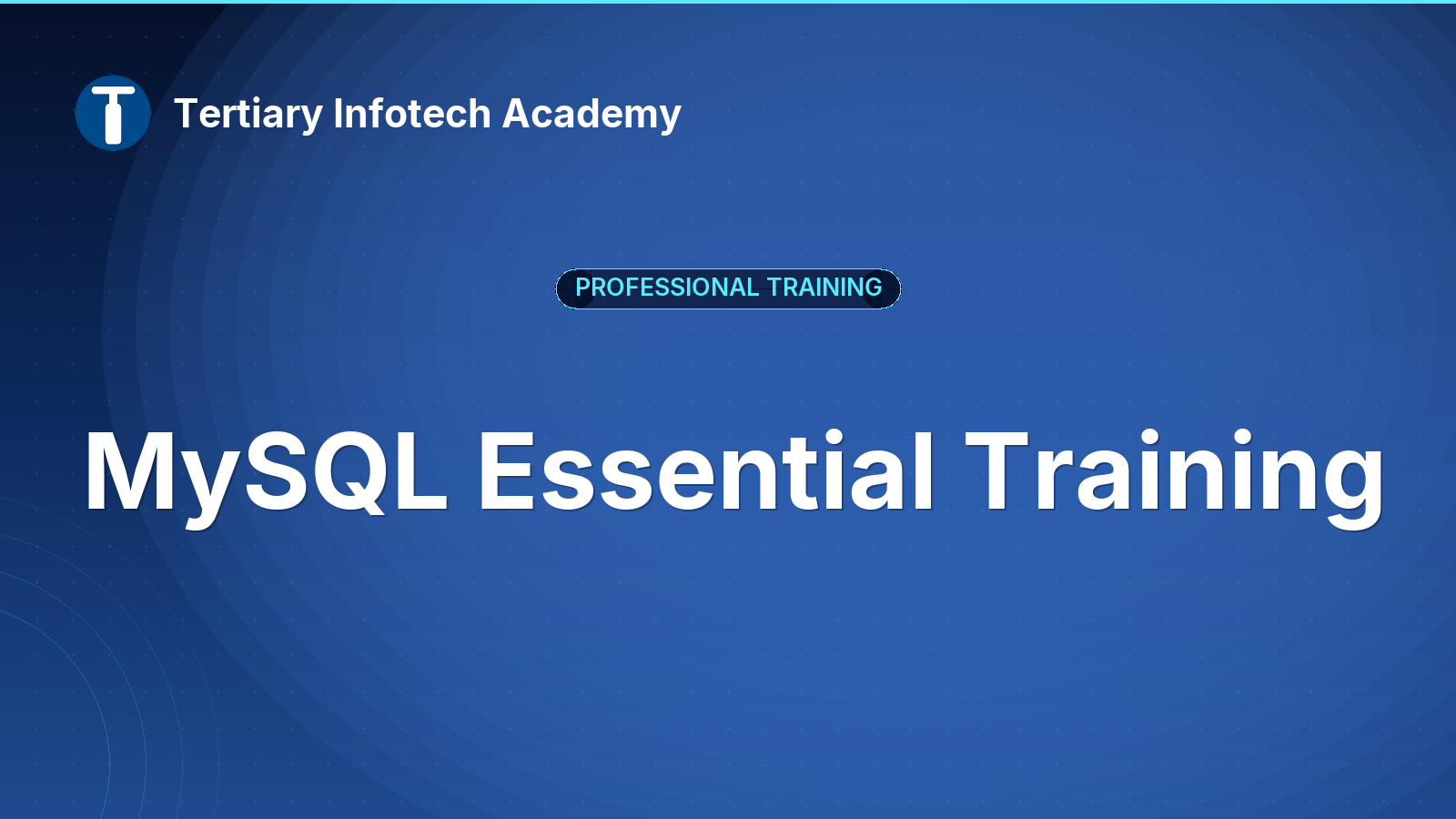 Tertiary Infotech Academy

PROFESSIONAL TRAINING

MySQL Essential Training